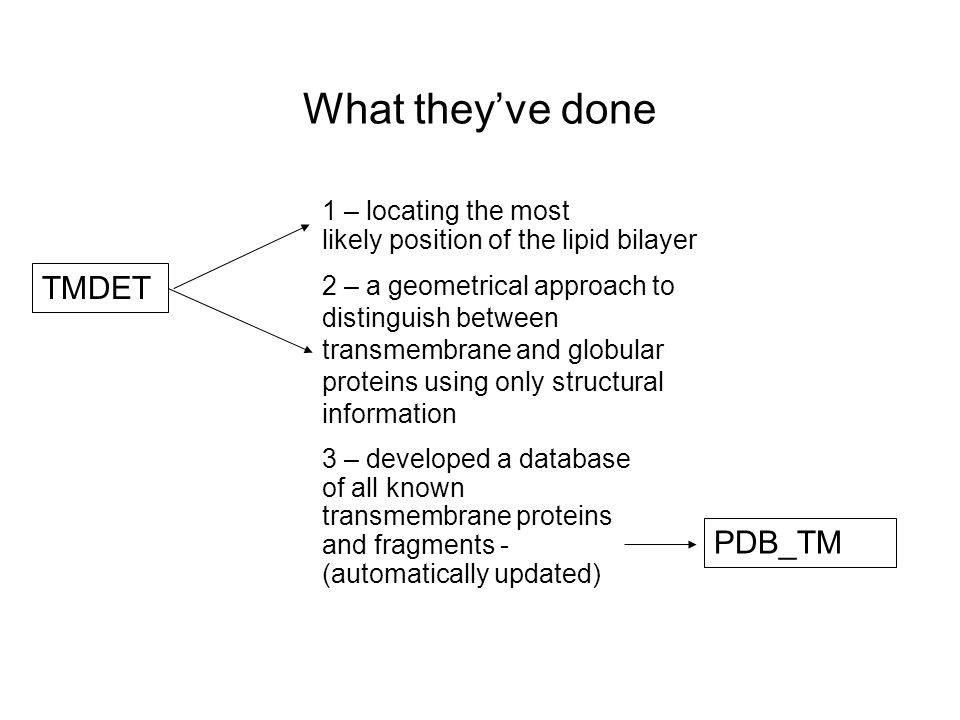 What they've done

TMDET

1 – locating the most likely position of the lipid bilayer

2 – a geometrical approach to distinguish between transmembrane and globular proteins using only structural information

3 – developed a database of all known transmembrane proteins and fragments - (automatically updated)

PDB_TM